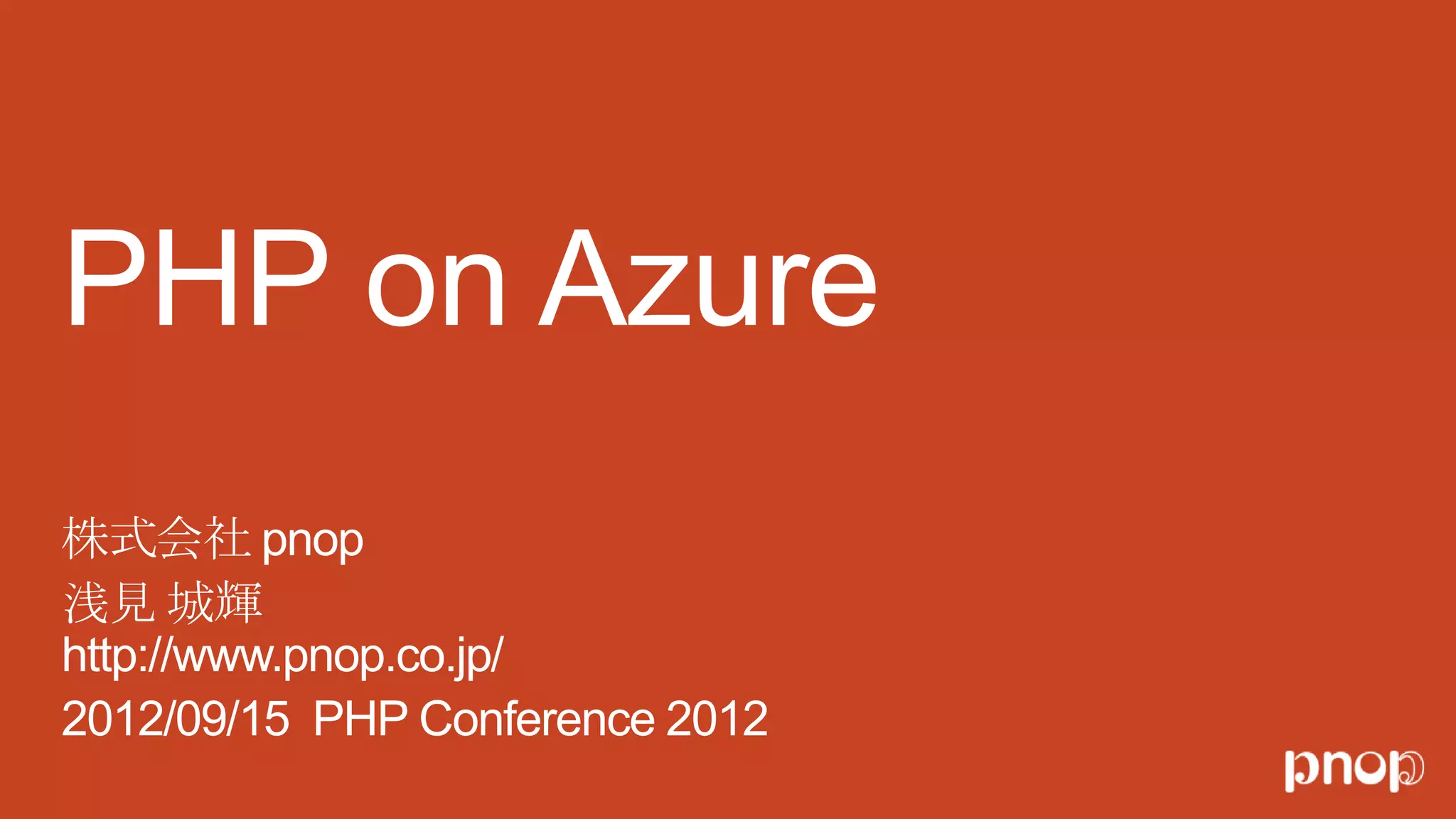 PHP on Azure

株式会社 pnop
浅見 城輝
http://www.pnop.co.jp/
2012/09/15 PHP Conference 2012

pnop